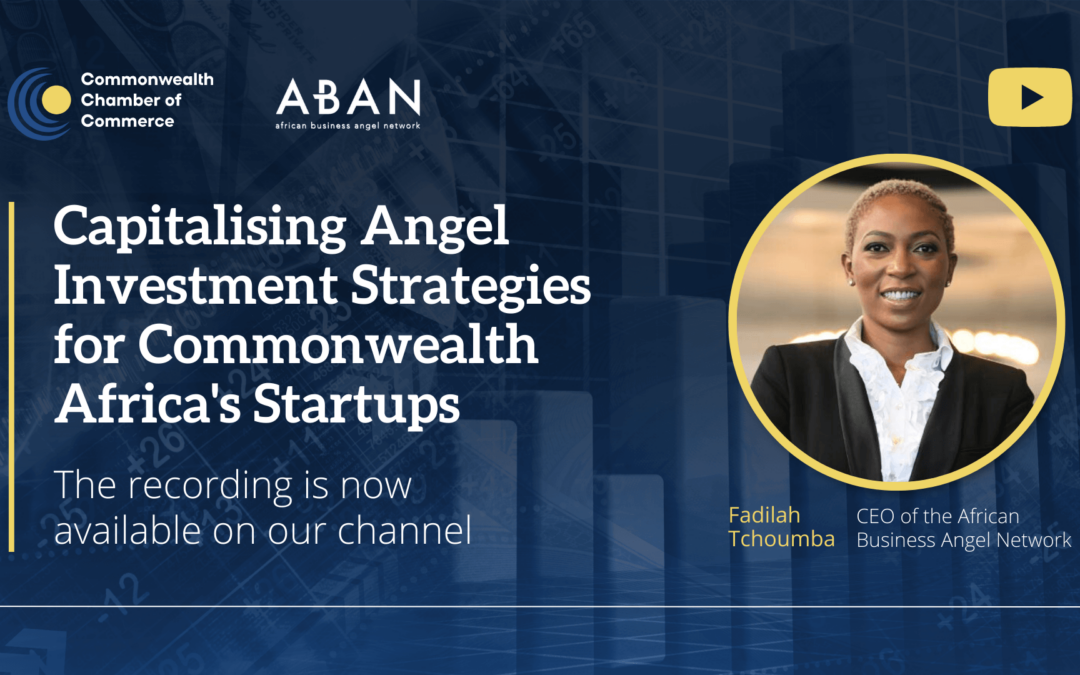 Commonwealth Chamber of Commerce

ABAN
african business angel network

Capitalising Angel Investment Strategies for Commonwealth Africa's Startups

The recording is now available on our channel

Fadilah Tchoumba

CEO of the African Business Angel Network